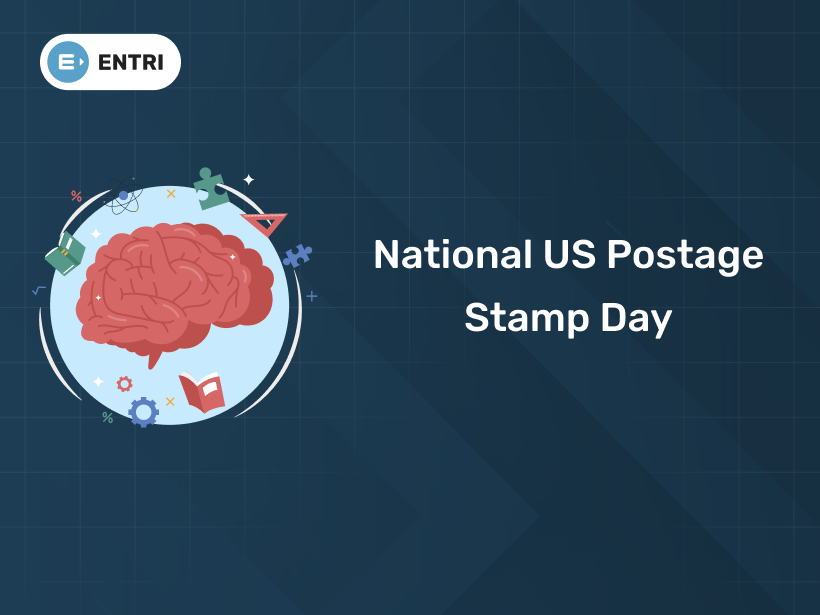 ENTRI

National US Postage Stamp Day